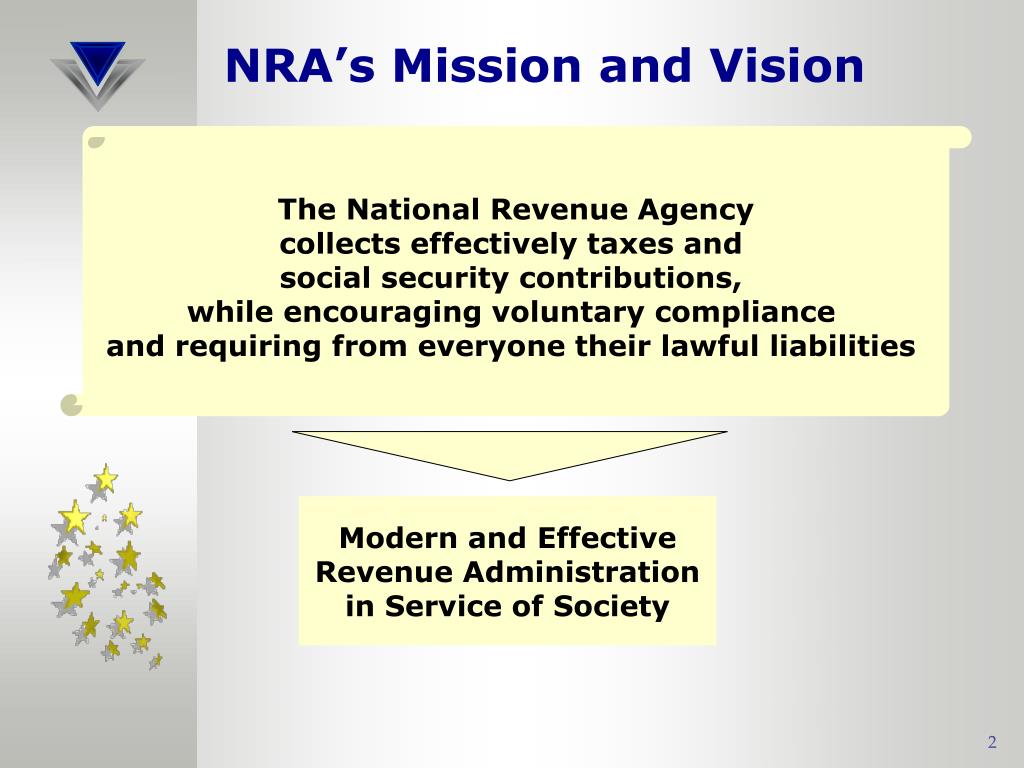 NRA’s Mission and Vision

The National Revenue Agency collects effectively taxes and social security contributions, while encouraging voluntary compliance and requiring from everyone their lawful liabilities

Modern and Effective Revenue Administration in Service of Society

2